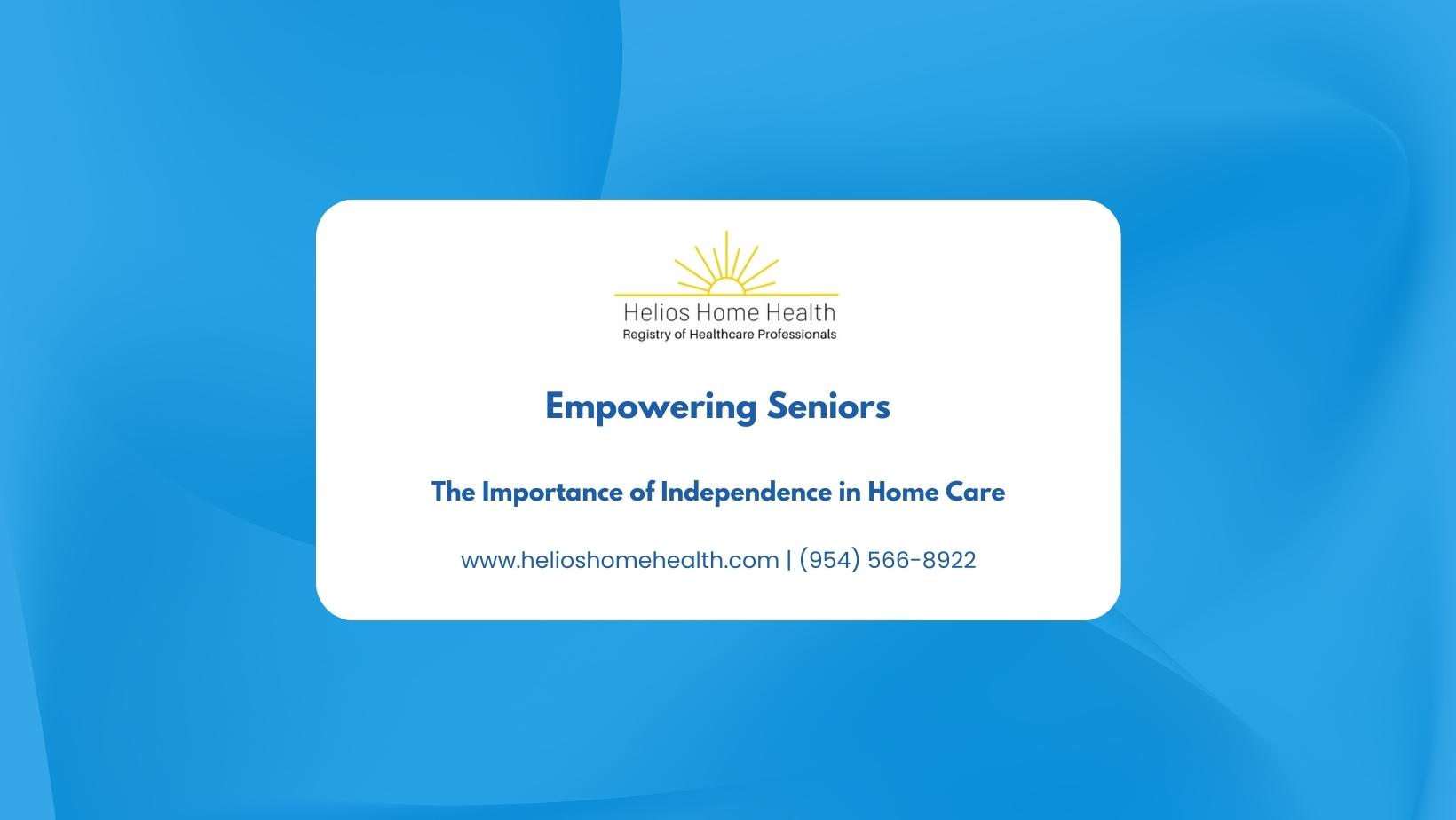 Helios Home Health
Registry of Healthcare Professionals

Empowering Seniors

The Importance of Independence in Home Care

www.helioshomehealth.com | (954) 566-8922